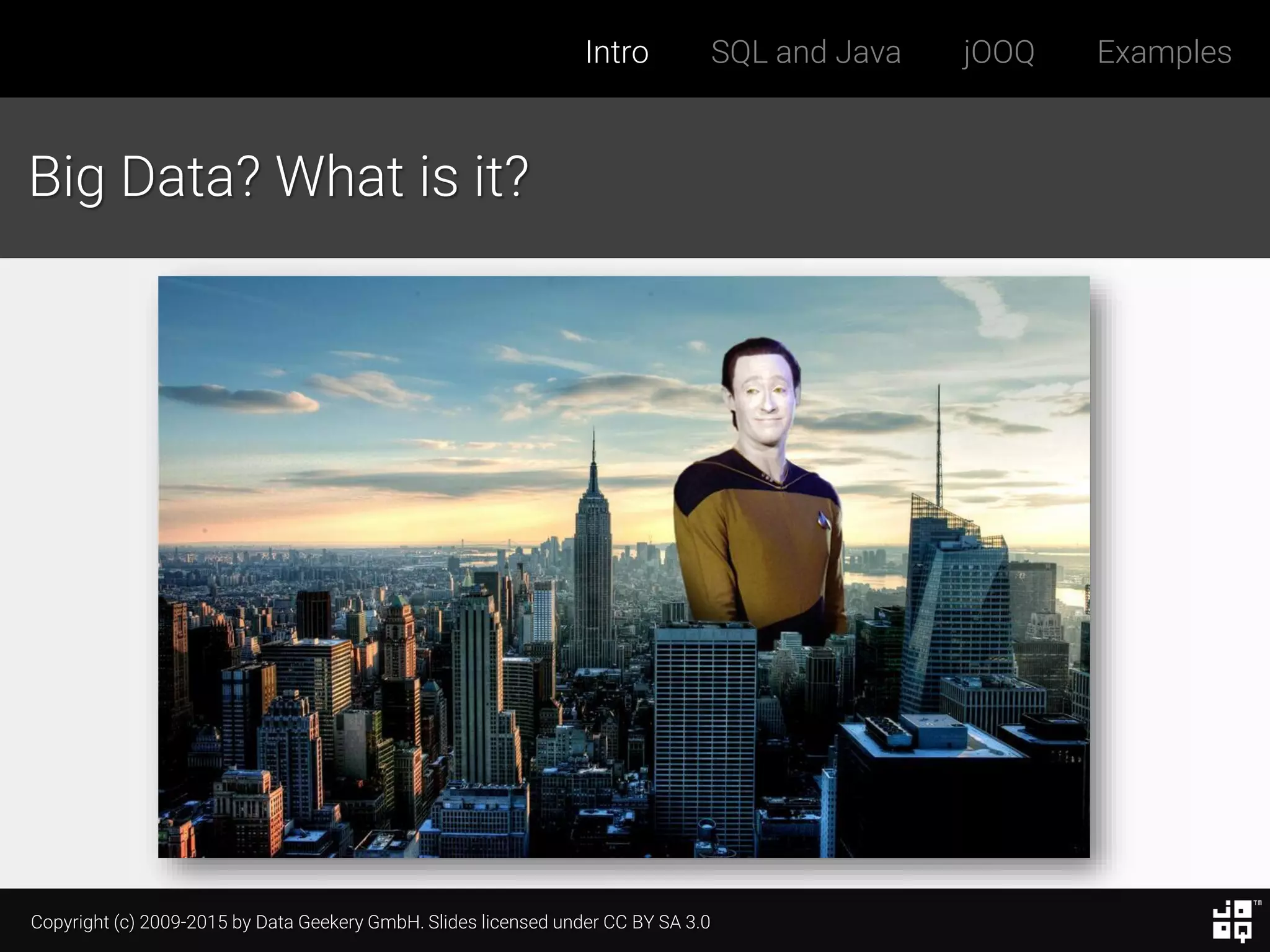 Intro SQL and Java jOOQ Examples

Big Data? What is it?

Copyright (c) 2009-2015 by Data Geekery GmbH. Slides licensed under CC BY SA 3.0

TM